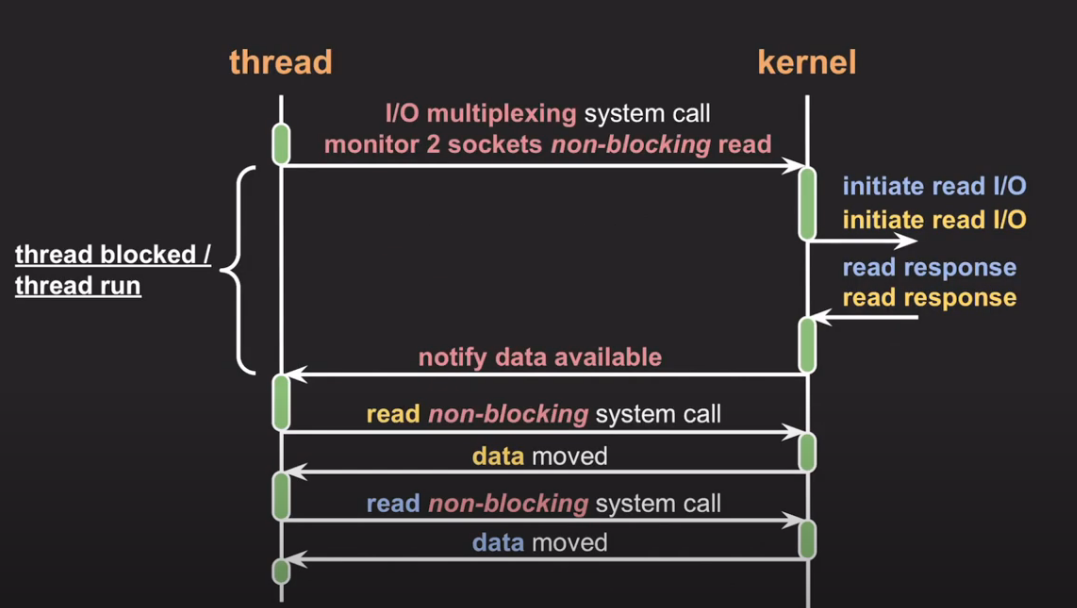 thread

kernel

I/O multiplexing system call
monitor 2 sockets non-blocking read

initiate read I/O
initiate read I/O

thread blocked / thread run

read response
read response

notify data available

read non-blocking system call

data moved

read non-blocking system call

data moved